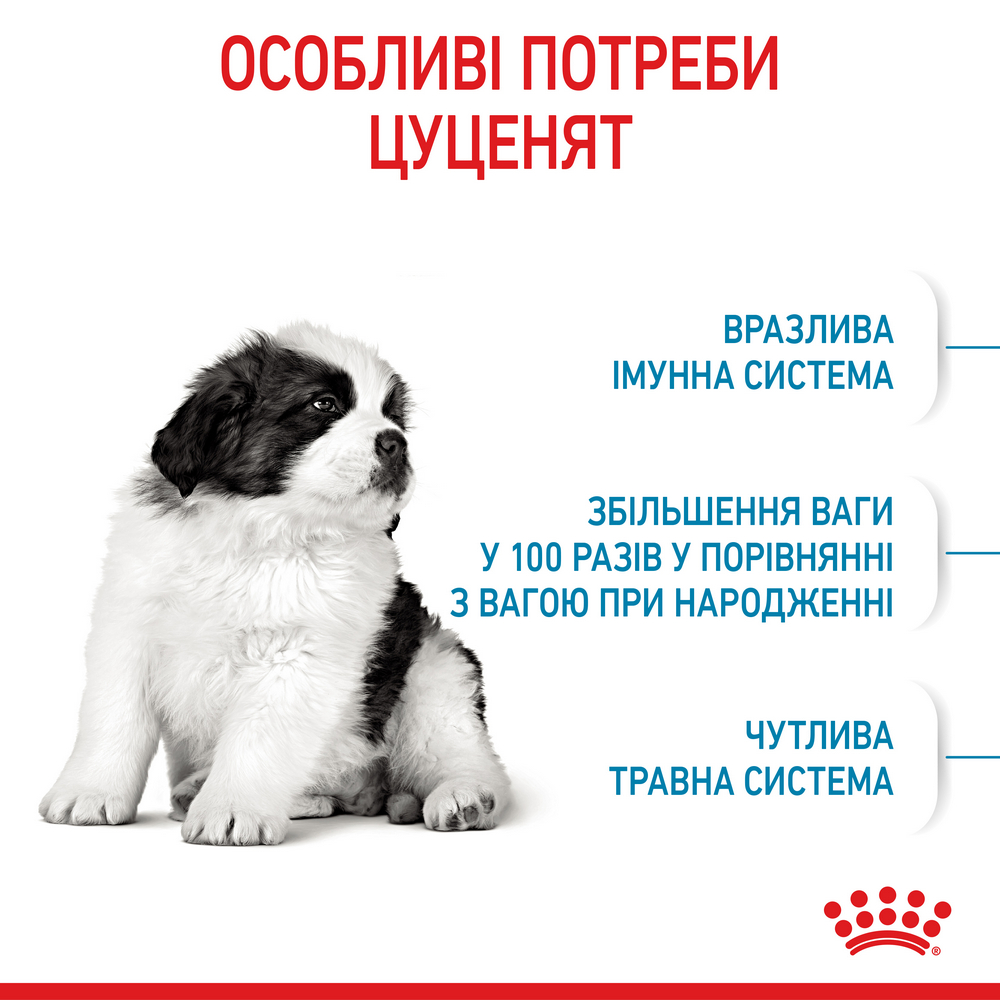 ОСОБЛИВІ ПОТРЕБИ ЦУЦЕНЯТ

ВРАЗЛИВА ІМУННА СИСТЕМА

ЗБІЛЬШЕННЯ ВАГИ У 100 РАЗІВ У ПОРІВНЯННІ З ВАГОЮ ПРИ НАРОДЖЕННІ

ЧУТЛИВА ТРАВНА СИСТЕМА

®